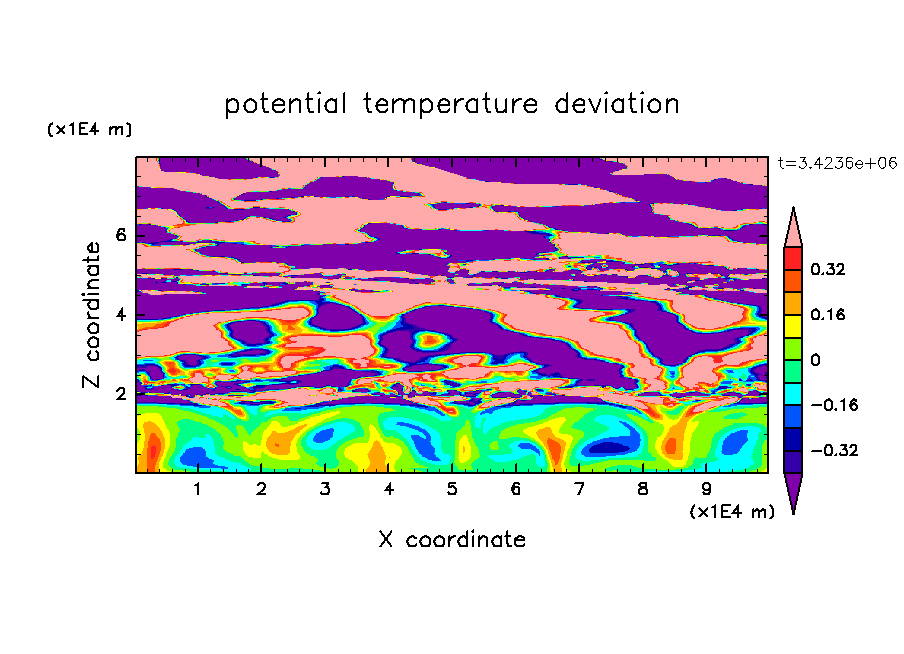 potential temperature deviation

(x1E4 m)

t=3.4236e+06

Z coordinate

6

4

2

0.32

0.16

0

−0.16

−0.32

1 2 3 4 5 6 7 8 9

(x1E4 m)

X coordinate